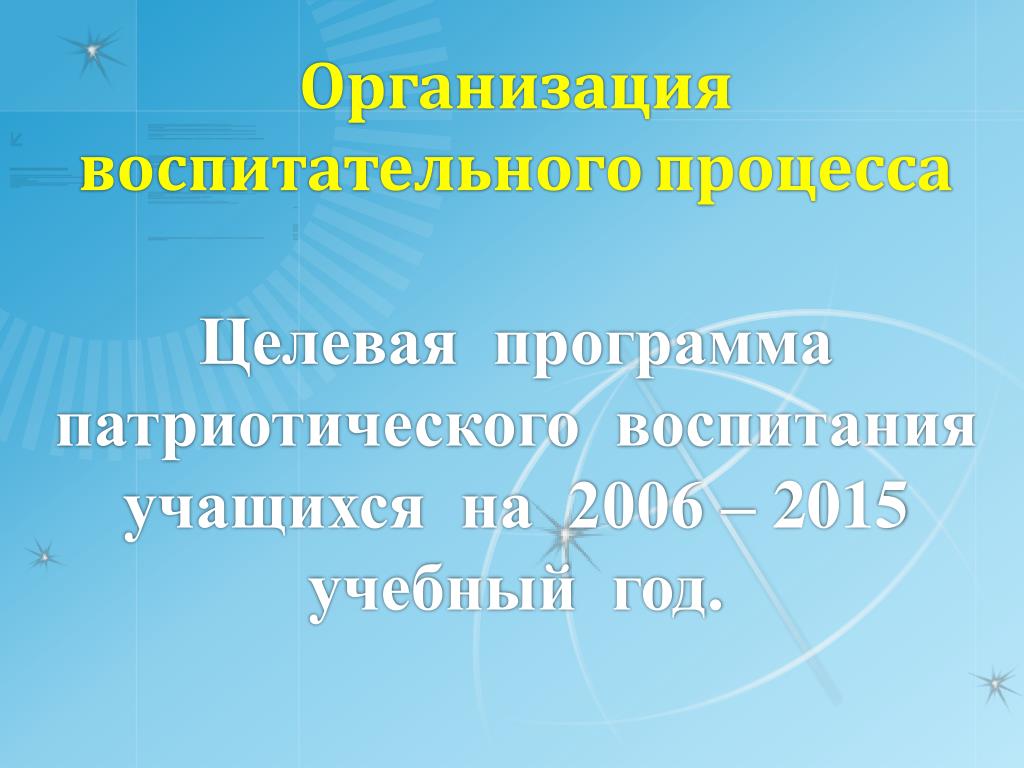 Организация воспитательного процесса

Целевая программа патриотического воспитания учащихся на 2006 – 2015 учебный год.